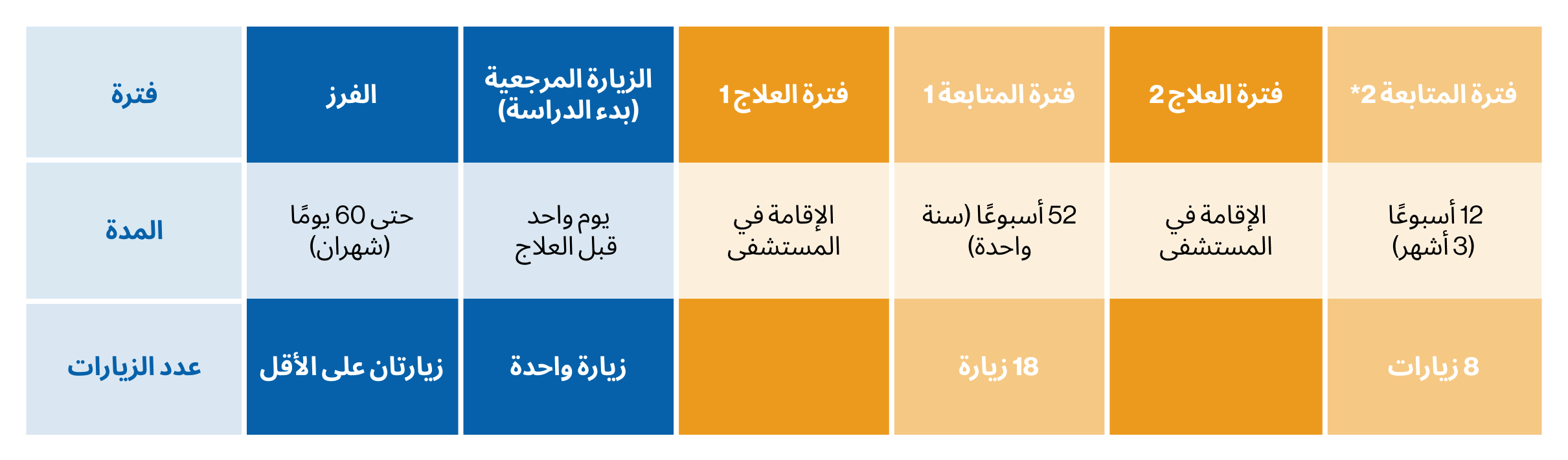 | فترة | الفرز | الزيارة المرجعية (بدء الدراسة) | فترة العلاج 1 | فترة المتابعة 1 | فترة العلاج 2 | فترة المتابعة 2* |
|---|---|---|---|---|---|---|
| المدة | حتى 60 يومًا (شهران) | يوم واحد قبل العلاج | الإقامة في المستشفى | 52 أسبوعًا (سنة واحدة) | الإقامة في المستشفى | 12 أسبوعًا (3 أشهر) |
| عدد الزيارات | زيارتان على الأقل | زيارة واحدة | | 18 زيارة | | 8 زيارات |